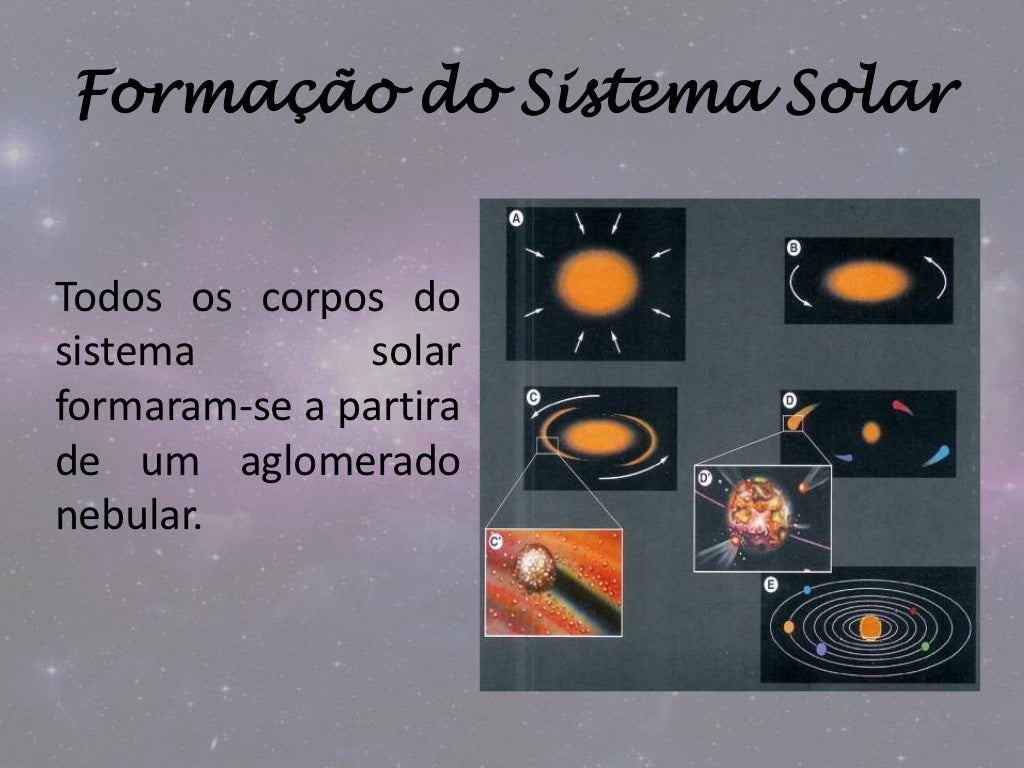 Formação do Sistema Solar

Todos os corpos do sistema solar formaram-se a partira de um aglomerado nebular.

A

B

C

D

C'

D'

E